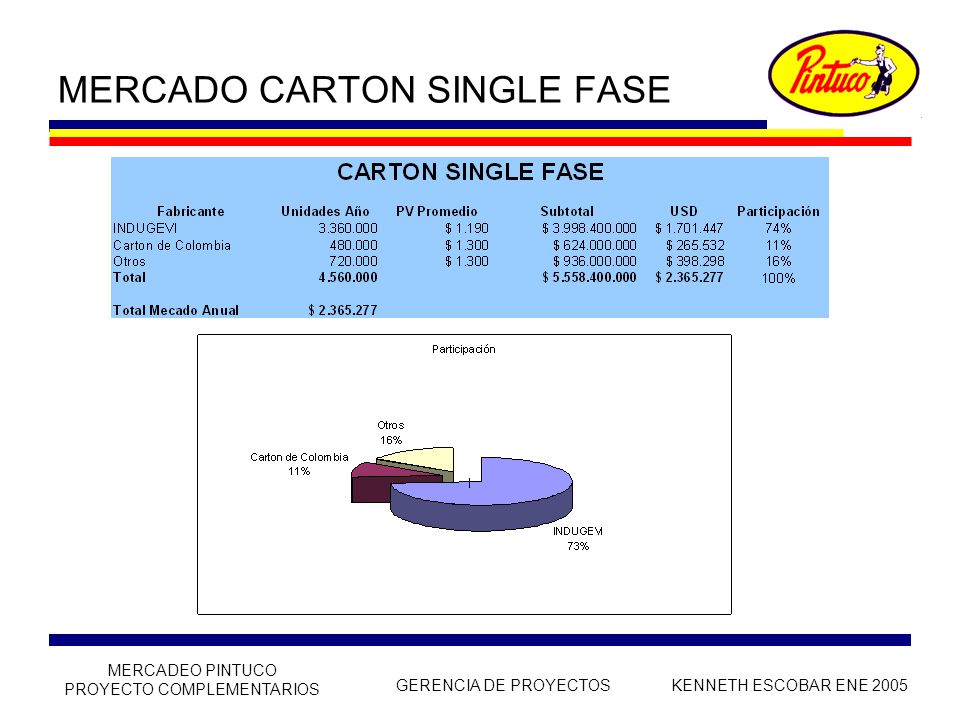 MERCADO CARTON SINGLE FASE

Pintuco

CARTON SINGLE FASE

| Fabricante | Unidades Año | PV Promedio | Subtotal | USD | Participación |
|---|---|---|---|---|---|
| INDUGEVI | 3.360.000 | \$ 1.190 | \$ 3.998.400.000 | \$ 1.701.447 | 74% |
| Carton de Colombia | 480.000 | \$ 1.300 | \$ 624.000.000 | \$ 265.532 | 11% |
| Otros | 720.000 | \$ 1.300 | \$ 936.000.000 | \$ 398.298 | 16% |
| Total | 4.560.000 | | \$ 5.558.400.000 | \$ 2.365.277 | 100% |
| Total Mecado Anual | \$ 2.365.277 | | | | |

Participación

Otros 16%

Carton de Colombia 11%

INDUGEVI 73%

MERCADEO PINTUCO
PROYECTO COMPLEMENTARIOS

GERENCIA DE PROYECTOS

KENNETH ESCOBAR ENE 2005